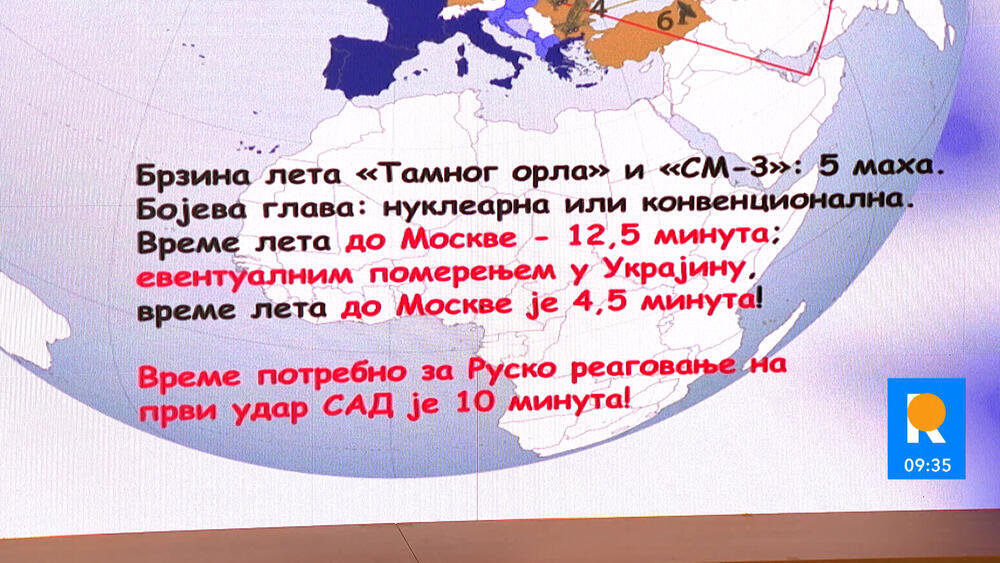 4 6

Брзина лета «Тамног орла» и «СМ-3»: 5 маха.
Бојева глава: нуклеарна или конвенционална.
Време лета до Москве - 12,5 минута;
евентуалним померењем у Украјину,
време лета до Москве је 4,5 минута!

Време потребно за Руско реаговање на први удар САД је 10 минута!

R
09:35